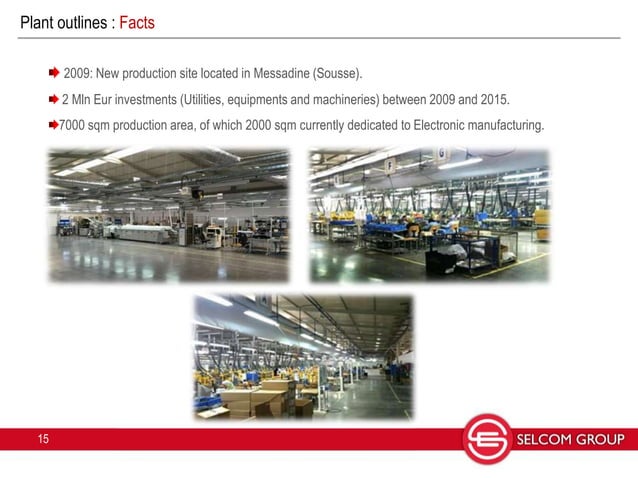 Plant outlines : Facts

2009: New production site located in Messadine (Sousse).

2 Mln Eur investments (Utilities, equipments and machineries) between 2009 and 2015.

7000 sqm production area, of which 2000 sqm currently dedicated to Electronic manufacturing.

F

G

15

SELCOM GROUP